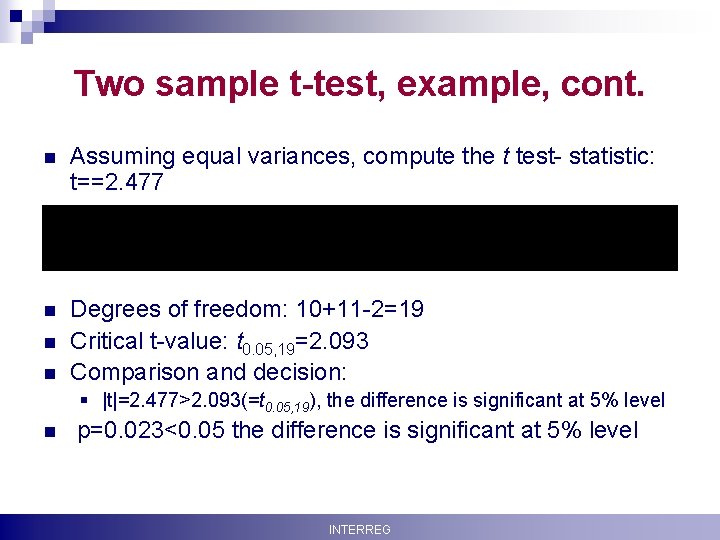 Two sample t-test, example, cont.

Assuming equal variances, compute the $t$ test- statistic: t==2.477

Degrees of freedom: 10+11-2=19

Critical t-value: $t_{0.05,19}$=2.093

Comparison and decision:

|t|=2.477>2.093(=$t_{0.05,19}$), the difference is significant at 5% level

p=0.023<0.05 the difference is significant at 5% level

INTERREG